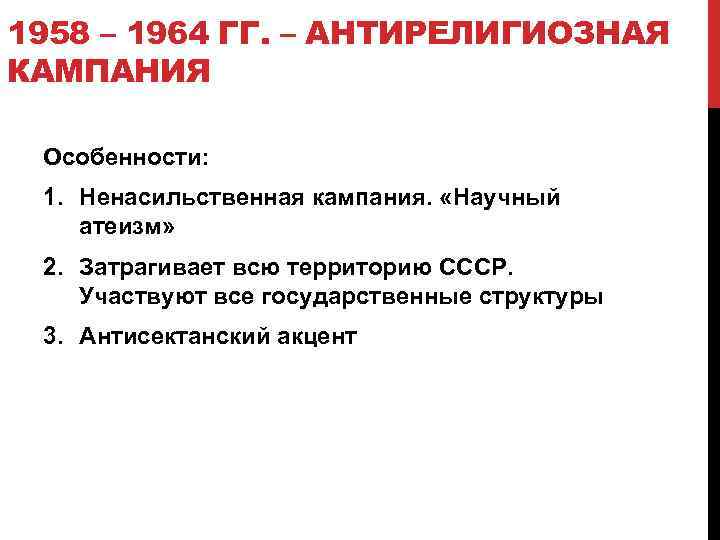 1958 – 1964 ГГ. – АНТИРЕЛИГИОЗНАЯ КАМПАНИЯ

Особенности:

1. Ненасильственная кампания. «Научный атеизм»

2. Затрагивает всю территорию СССР. Участвуют все государственные структуры

3. Антисектанский акцент